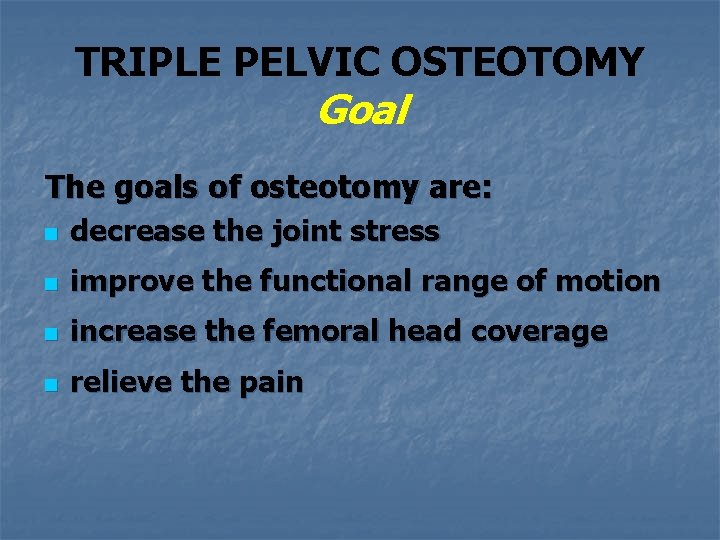 TRIPLE PELVIC OSTEOTOMY
Goal

The goals of osteotomy are:
- decrease the joint stress
- improve the functional range of motion
- increase the femoral head coverage
- relieve the pain